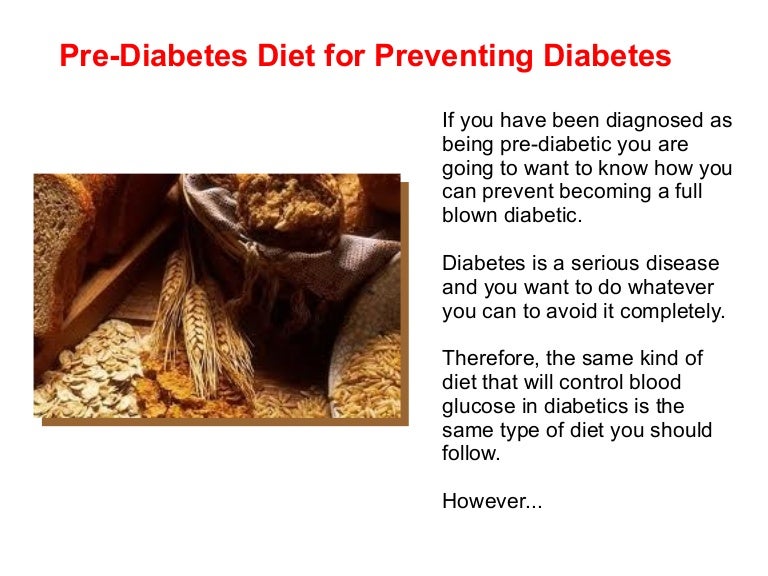 Pre-Diabetes Diet for Preventing Diabetes

If you have been diagnosed as being pre-diabetic you are going to want to know how you can prevent becoming a full blown diabetic.

Diabetes is a serious disease and you want to do whatever you can to avoid it completely.

Therefore, the same kind of diet that will control blood glucose in diabetics is the same type of diet you should follow.

However...